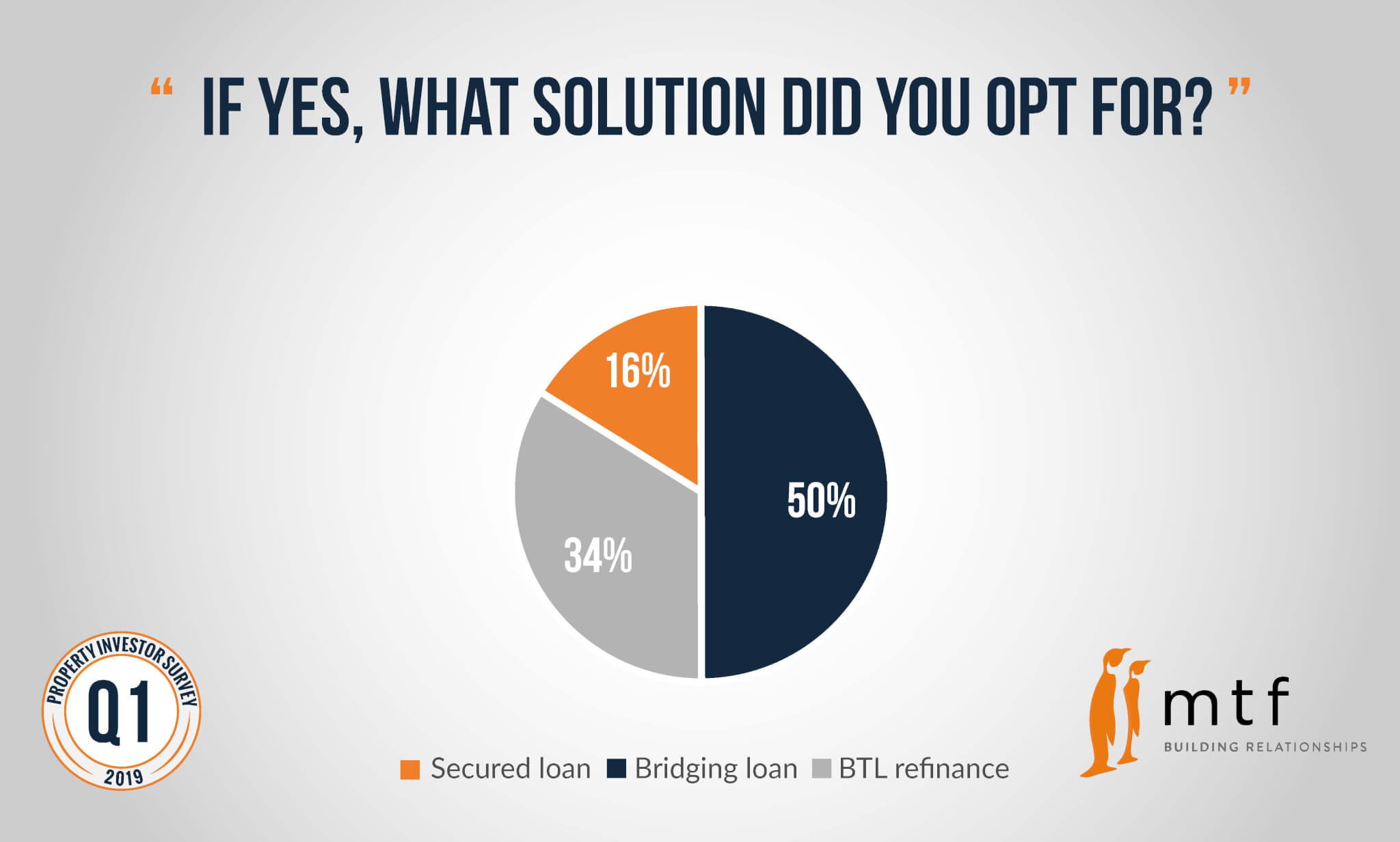 “ IF YES, WHAT SOLUTION DID YOU OPT FOR? ”

16%

50%

34%

PROPERTY INVESTOR SURVEY
Q1
2019

Secured loan Bridging loan BTL refinance

mtf
BUILDING RELATIONSHIPS